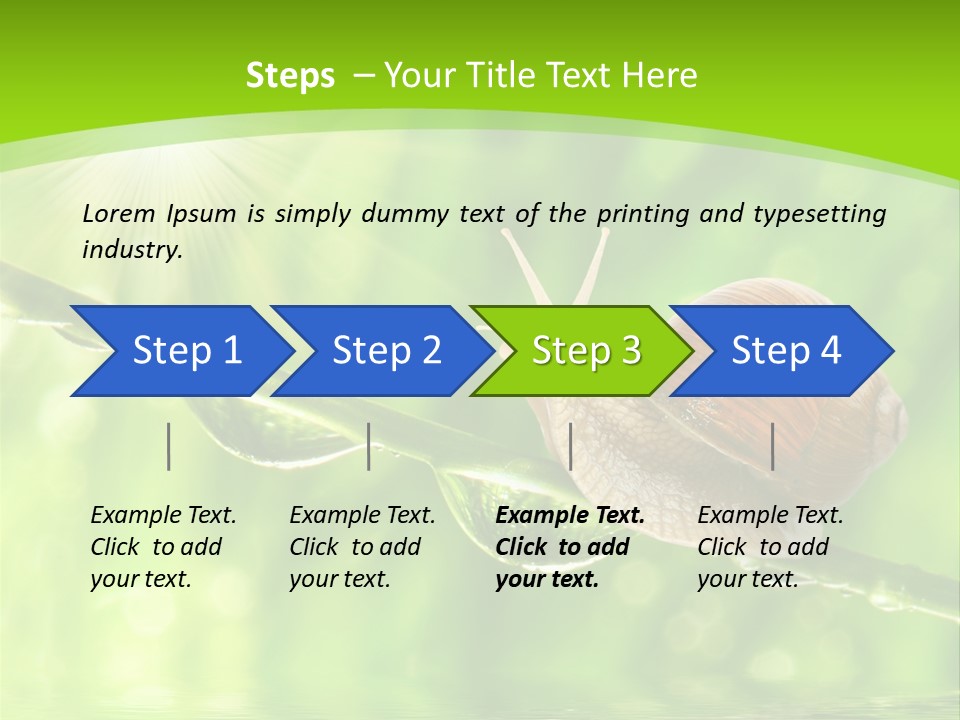 Steps – Your Title Text Here

Lorem Ipsum is simply dummy text of the printing and typesetting industry.

Step 1

Step 2

Step 3

Step 4

Example Text. Click to add your text.

Example Text. Click to add your text.

Example Text. Click to add your text.

Example Text. Click to add your text.